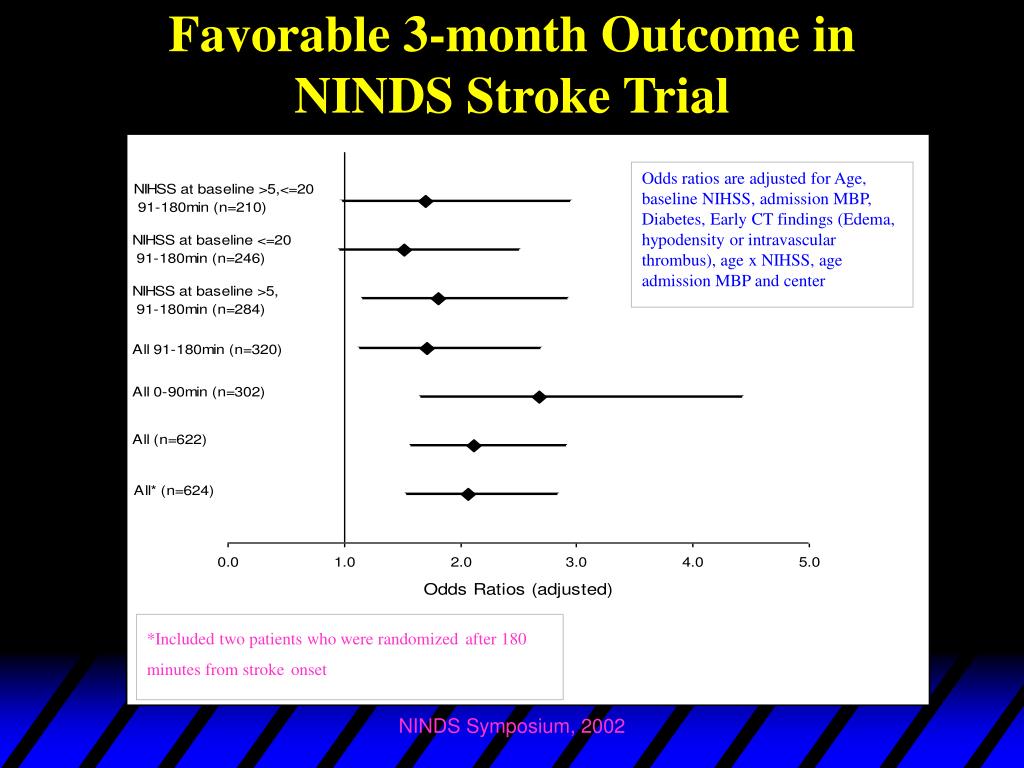 Favorable 3-month Outcome in NINDS Stroke Trial

NIHSS at baseline >5,<=20
91-180min (n=210)

NIHSS at baseline <=20
91-180min (n=246)

NIHSS at baseline >5,
91-180min (n=284)

All 91-180min (n=320)

All 0-90min (n=302)

All (n=622)

All* (n=624)

Odds ratios are adjusted for Age, baseline NIHSS, admission MBP, Diabetes, Early CT findings (Edema, hypodensity or intravascular thrombus), age x NIHSS, age admission MBP and center

0.0 1.0 2.0 3.0 4.0 5.0

Odds Ratios (adjusted)

*Included two patients who were randomized after 180 minutes from stroke onset

NINDS Symposium, 2002